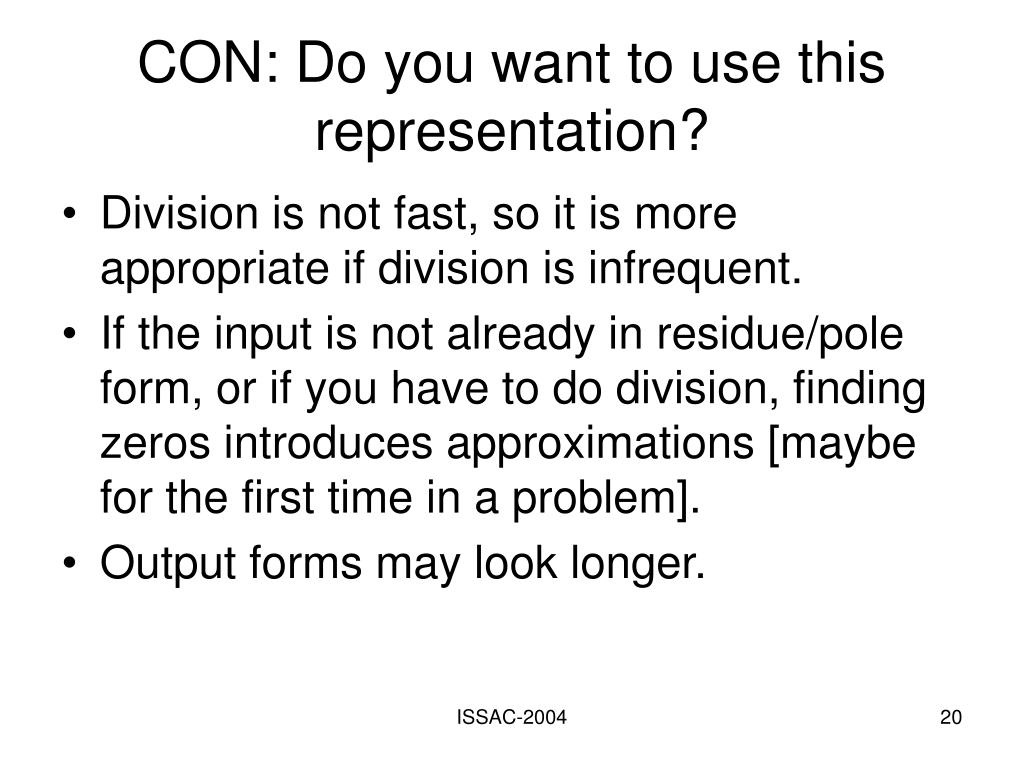 CON: Do you want to use this representation?

• Division is not fast, so it is more appropriate if division is infrequent.
• If the input is not already in residue/pole form, or if you have to do division, finding zeros introduces approximations [maybe for the first time in a problem].
• Output forms may look longer.

ISSAC-2004

20